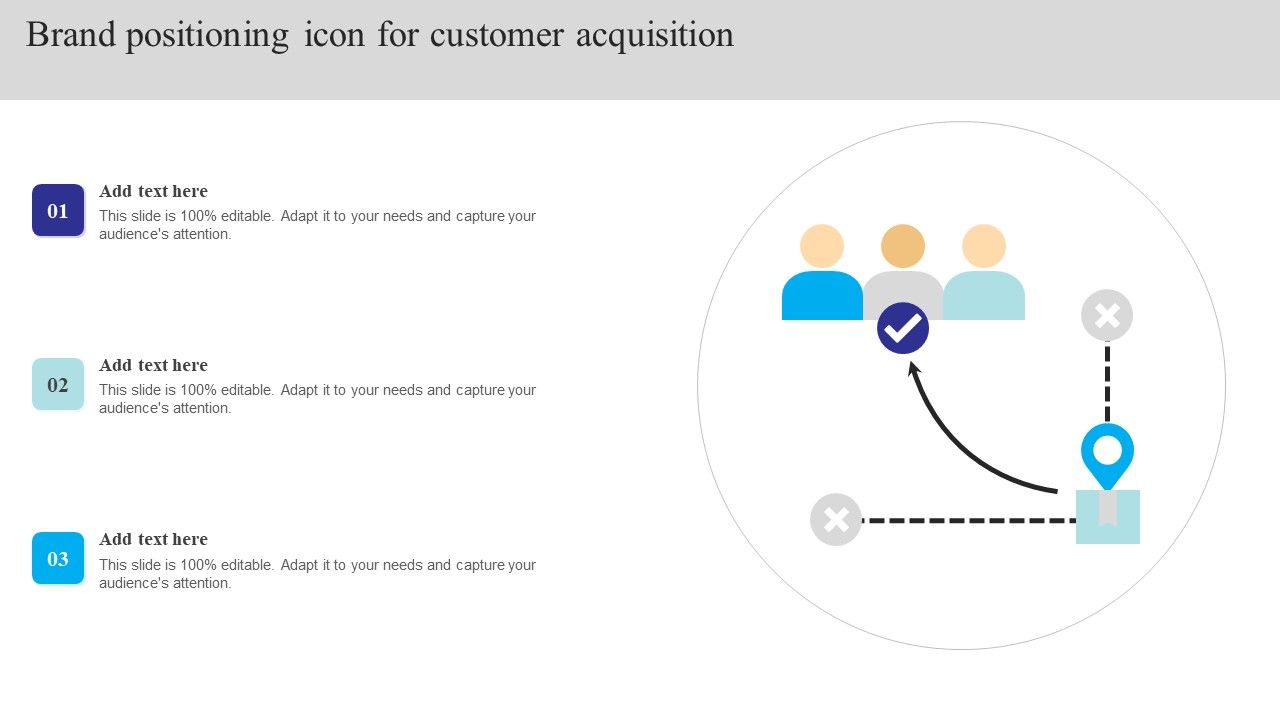 Brand positioning icon for customer acquisition

01

Add text here

This slide is 100% editable. Adapt it to your needs and capture your audience's attention.

02

Add text here

This slide is 100% editable. Adapt it to your needs and capture your audience's attention.

03

Add text here

This slide is 100% editable. Adapt it to your needs and capture your audience's attention.